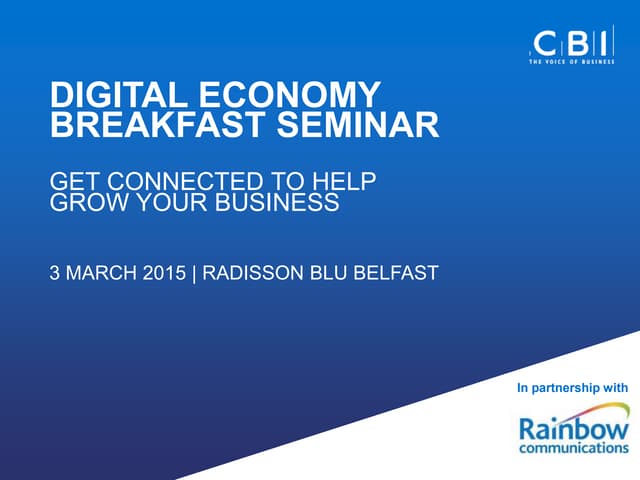 CBI
THE VOICE OF BUSINESS

DIGITAL ECONOMY BREAKFAST SEMINAR

GET CONNECTED TO HELP GROW YOUR BUSINESS

3 MARCH 2015 | RADISSON BLU BELFAST

In partnership with

Rainbow communications